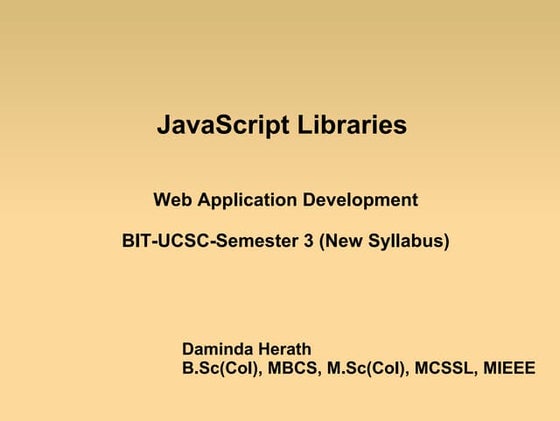 JavaScript Libraries

Web Application Development

BIT-UCSC-Semester 3 (New Syllabus)

Daminda Herath
B.Sc(Col), MBCS, M.Sc(Col), MCSSL, MIEEE